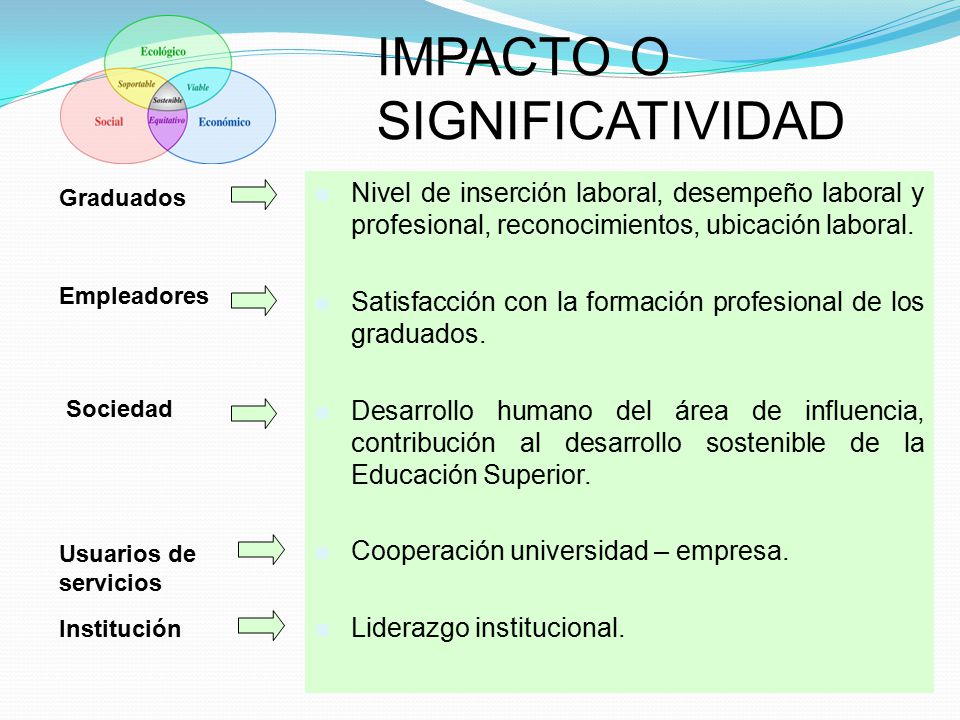 Ecológico
Soportable
Viable
Sostenible
Social
Equitativo
Económico

IMPACTO O SIGNIFICATIVIDAD

Graduados

Nivel de inserción laboral, desempeño laboral y profesional, reconocimientos, ubicación laboral.

Empleadores

Satisfacción con la formación profesional de los graduados.

Sociedad

Desarrollo humano del área de influencia, contribución al desarrollo sostenible de la Educación Superior.

Usuarios de servicios

Cooperación universidad – empresa.

Institución

Liderazgo institucional.